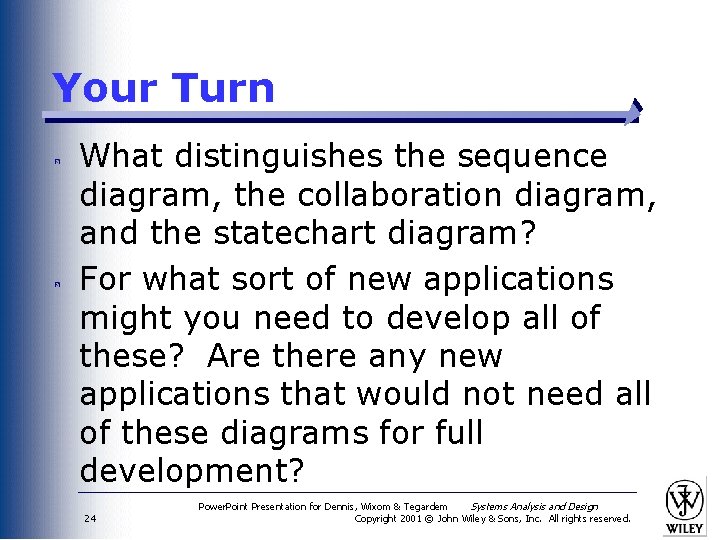 Your Turn

What distinguishes the sequence diagram, the collaboration diagram, and the statechart diagram?

For what sort of new applications might you need to develop all of these? Are there any new applications that would not need all of these diagrams for full development?

PowerPoint Presentation for Dennis, Wixom & Tegardem Systems Analysis and Design
24 Copyright 2001 © John Wiley & Sons, Inc. All rights reserved.

WILEY